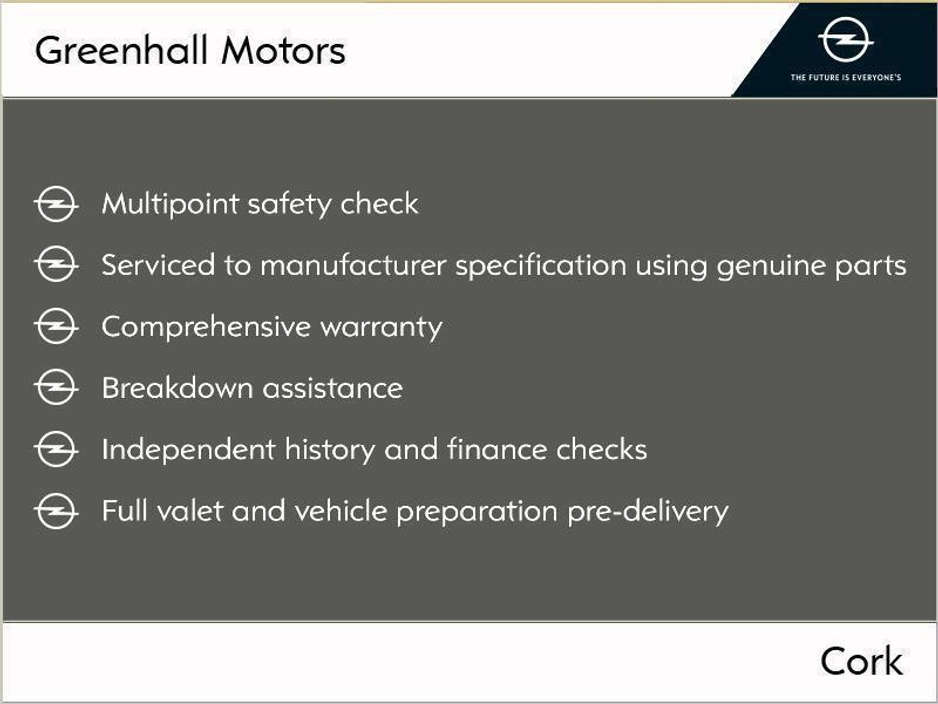 Greenhall Motors

THE FUTURE IS EVERYONE'S

Multipoint safety check

Serviced to manufacturer specification using genuine parts

Comprehensive warranty

Breakdown assistance

Independent history and finance checks

Full valet and vehicle preparation pre-delivery

Cork